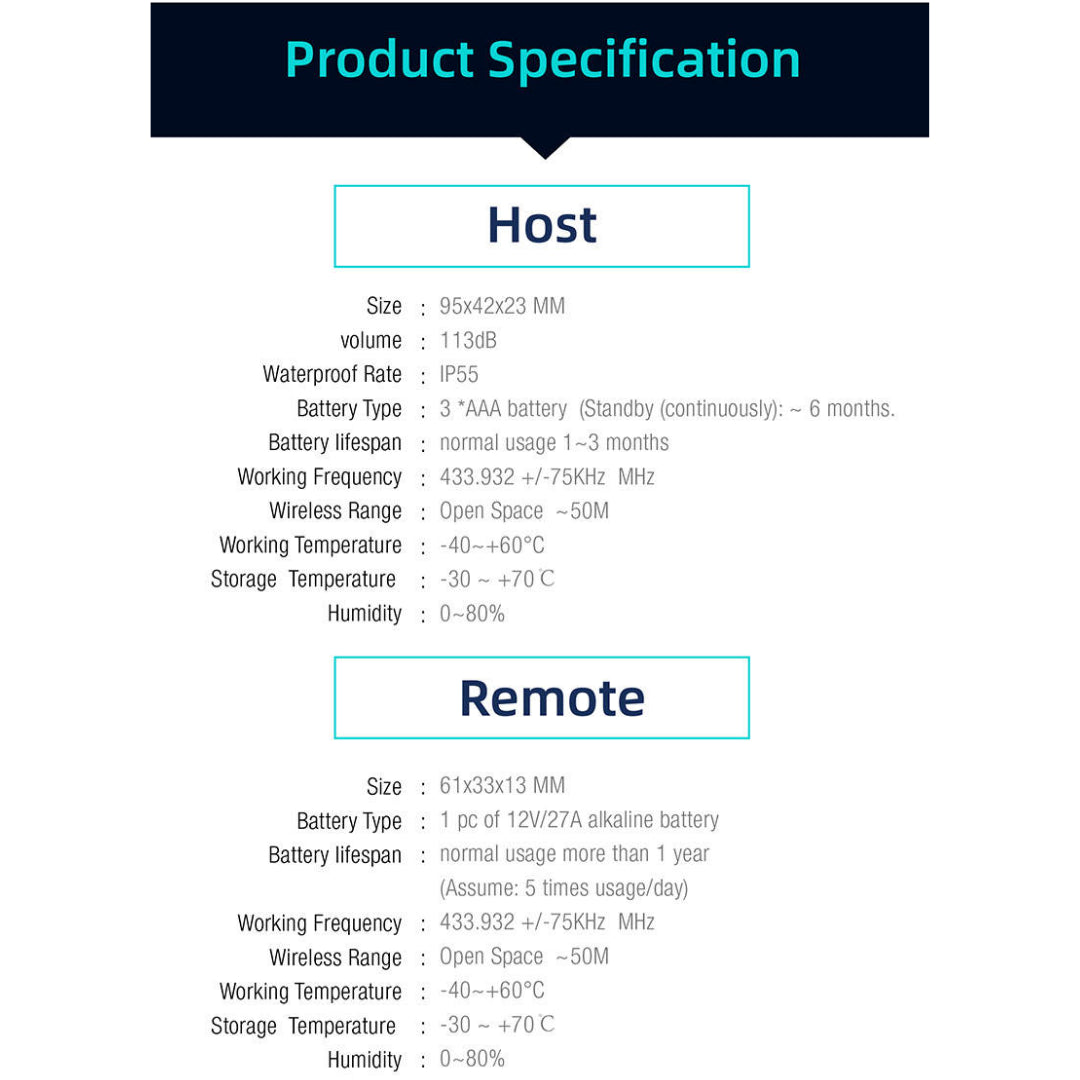 Product Specification

Host

Size : 95x42x23 MM
volume : 113dB
Waterproof Rate : IP55
Battery Type : 3 *AAA battery (Standby (continuously): ~ 6 months.
Battery lifespan : normal usage 1~3 months
Working Frequency : 433.932 +/-75KHz MHz
Wireless Range : Open Space ~50M
Working Temperature : -40~+60°C
Storage Temperature : -30 ~ +70℃
Humidity : 0~80%

Remote

Size : 61x33x13 MM
Battery Type : 1 pc of 12V/27A alkaline battery
Battery lifespan : normal usage more than 1 year (Assume: 5 times usage/day)
Working Frequency : 433.932 +/-75KHz MHz
Wireless Range : Open Space ~50M
Working Temperature : -40~+60°C
Storage Temperature : -30 ~ +70℃
Humidity : 0~80%